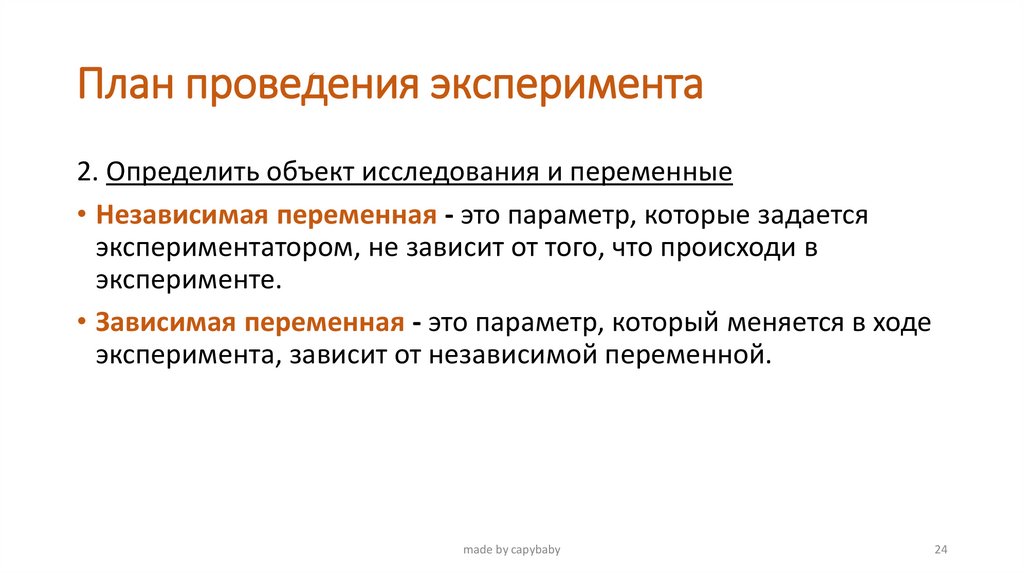 План проведения эксперимента

2. Определить объект исследования и переменные

• Независимая переменная - это параметр, которые задается экспериментатором, не зависит от того, что происходи в эксперименте.

• Зависимая переменная - это параметр, который меняется в ходе эксперимента, зависит от независимой переменной.

made by capybaby

24